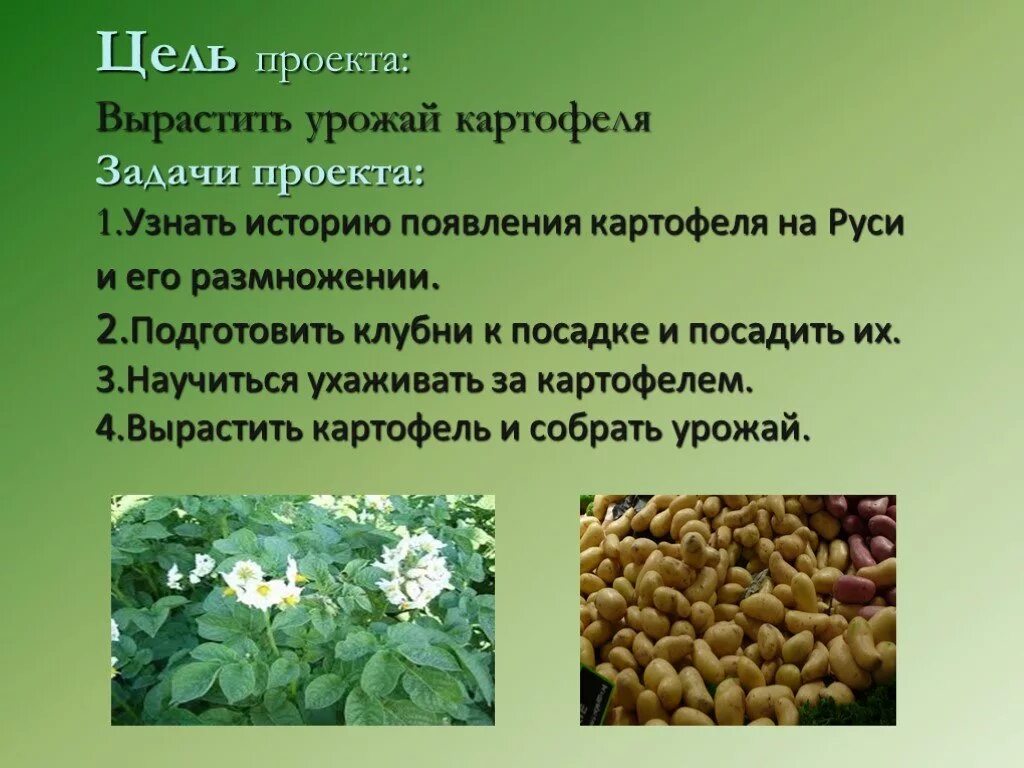 Цель проекта:
Вырастить урожай картофеля
Задачи проекта:
1.Узнать историю появления картофеля на Руси и его размножении.
2.Подготовить клубни к посадке и посадить их.
3.Научиться ухаживать за картофелем.
4.Вырастить картофель и собрать урожай.